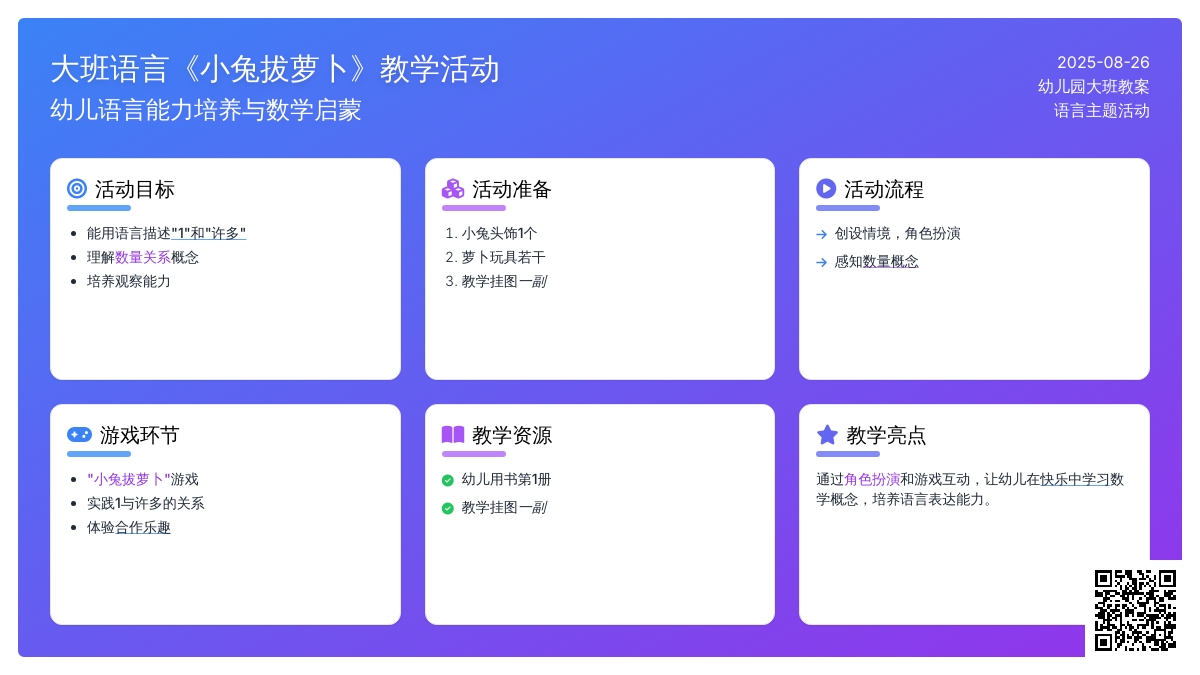 大班语言《小兔拔萝卜》教学活动
幼儿语言能力培养与数学启蒙

2025-08-26
幼儿园大班教案
语言主题活动

活动目标
- 能用语言描述"1"和"许多"
- 理解数量关系概念
- 培养观察能力

活动准备
1. 小兔头饰1个
2. 萝卜玩具若干
3. 教学挂图一副

活动流程
→ 创设情境，角色扮演
→ 感知数量概念

游戏环节
- "小兔拔萝卜"游戏
- 实践1与许多的关系
- 体验合作乐趣

教学资源
幼儿用书第1册
教学挂图一副

教学亮点
通过角色扮演和游戏互动，让幼儿在快乐中学习数学概念，培养语言表达能力。